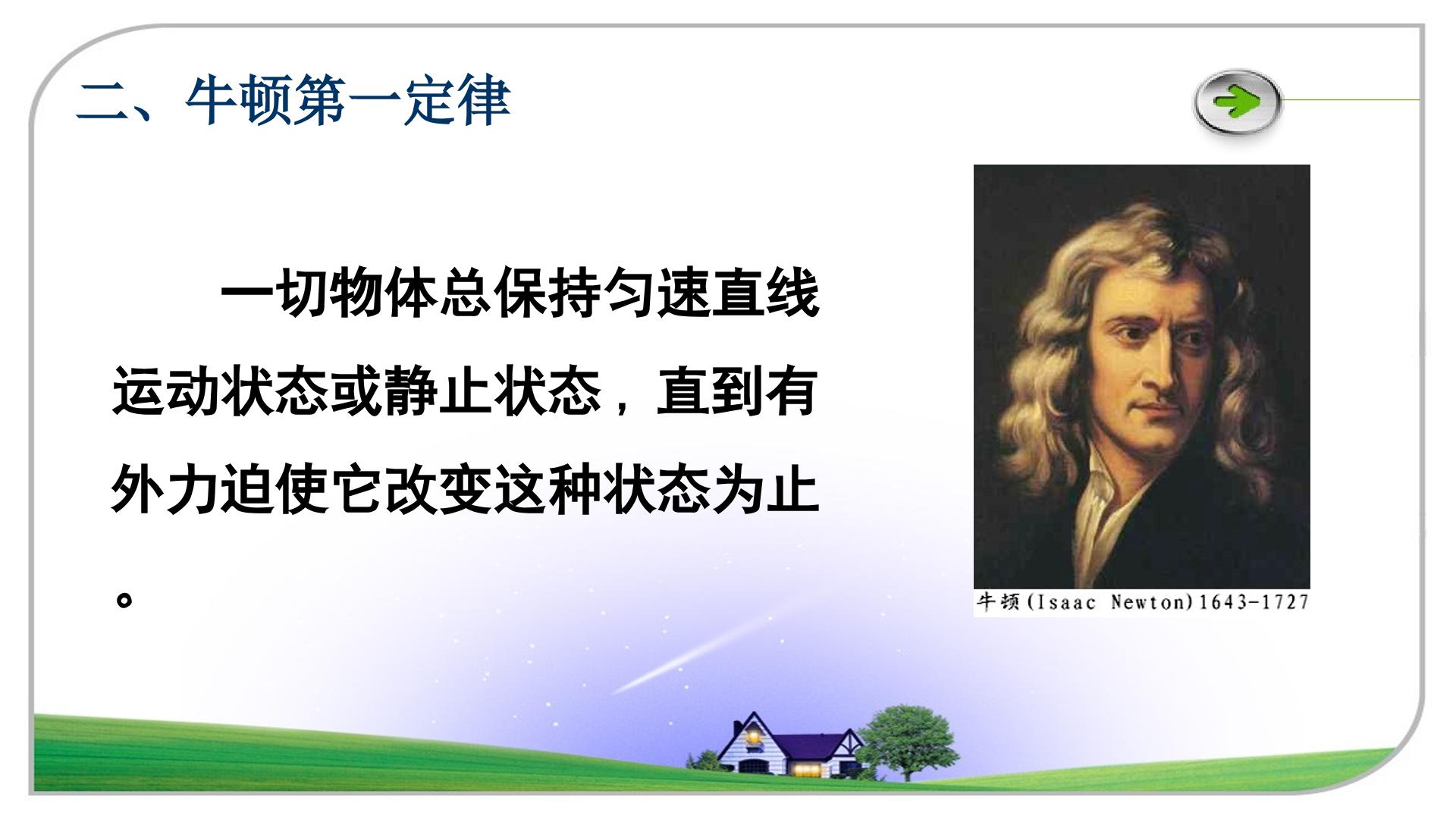 二、牛顿第一定律

一切物体总保持匀速直线运动状态或静止状态，直到有外力迫使它改变这种状态为止。

牛顿(Isaac Newton)1643-1727